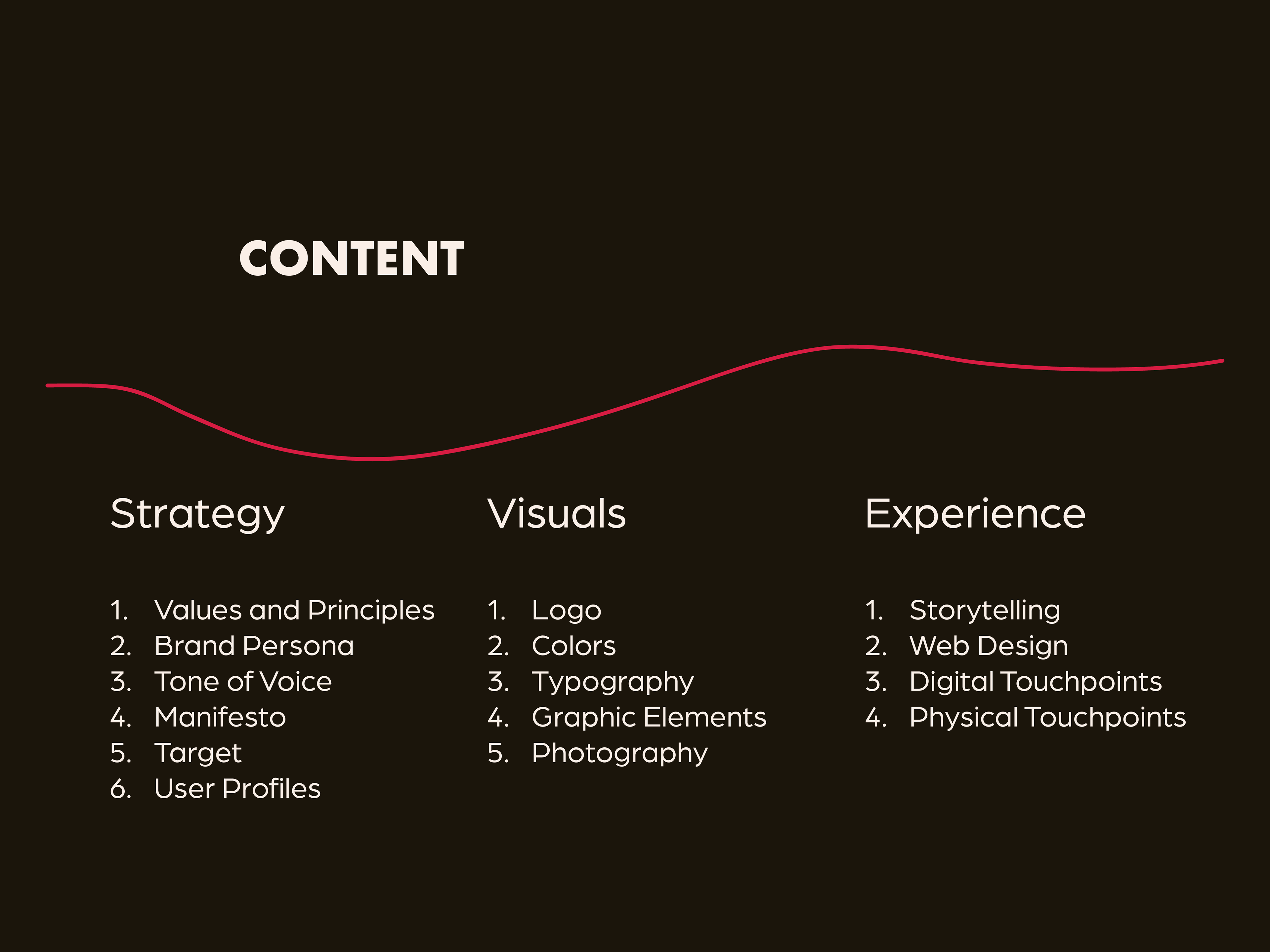 CONTENT

Strategy

1. Values and Principles
2. Brand Persona
3. Tone of Voice
4. Manifesto
5. Target
6. User Profiles

Visuals

1. Logo
2. Colors
3. Typography
4. Graphic Elements
5. Photography

Experience

1. Storytelling
2. Web Design
3. Digital Touchpoints
4. Physical Touchpoints